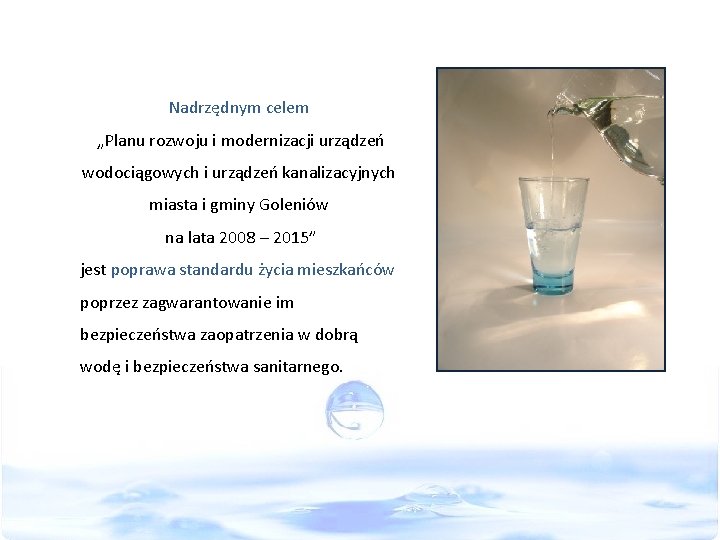 Nadrzędnym celem

„Planu rozwoju i modernizacji urządzeń wodociągowych i urządzeń kanalizacyjnych miasta i gminy Goleniów na lata 2008 – 2015”

jest poprawa standardu życia mieszkańców poprzez zagwarantowanie im bezpieczeństwa zaopatrzenia w dobrą wodę i bezpieczeństwa sanitarnego.